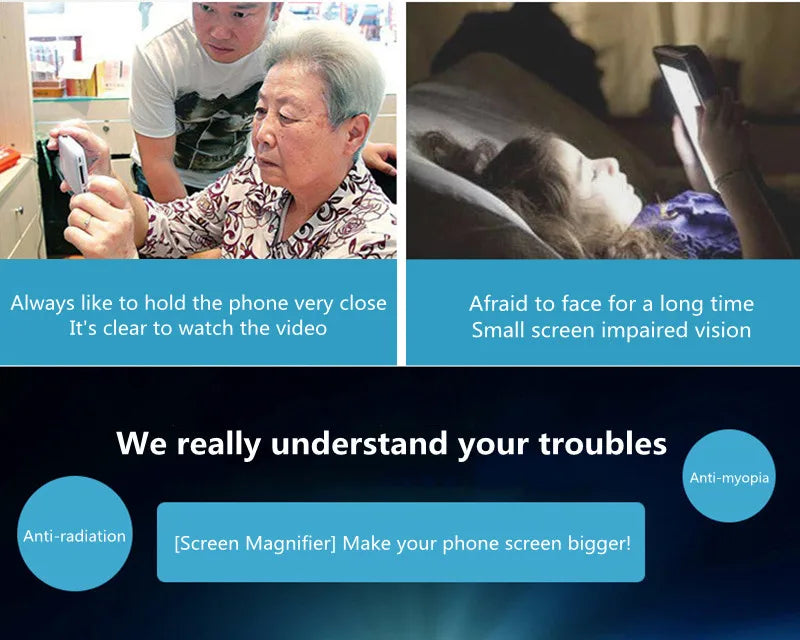 Always like to hold the phone very close
It's clear to watch the video

Afraid to face for a long time
Small screen impaired vision

We really understand your troubles

Anti-myopia

Anti-radiation

[Screen Magnifier] Make your phone screen bigger!